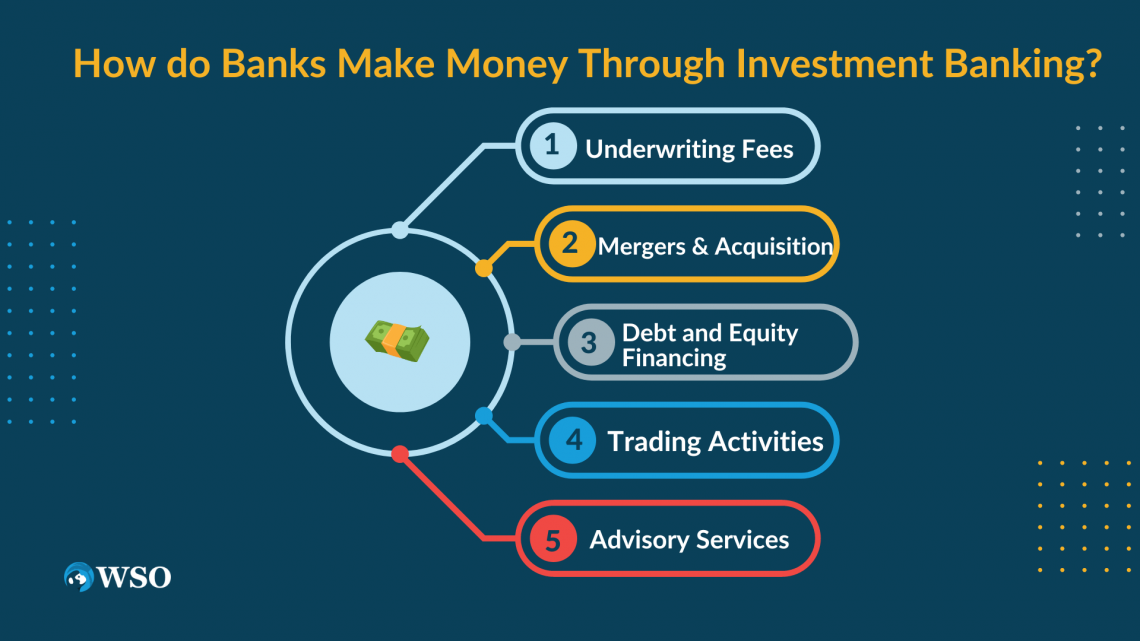 How do Banks Make Money Through Investment Banking?

1 Underwriting Fees

2 Mergers & Acquisition

3 Debt and Equity Financing

4 Trading Activities

5 Advisory Services

WSO